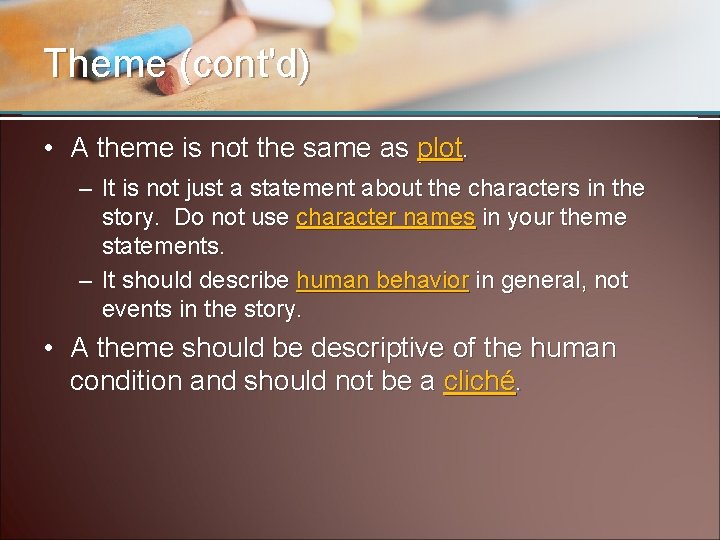 Theme (cont'd)

• A theme is not the same as plot.

– It is not just a statement about the characters in the story. Do not use character names in your theme statements.

– It should describe human behavior in general, not events in the story.

• A theme should be descriptive of the human condition and should not be a cliché.